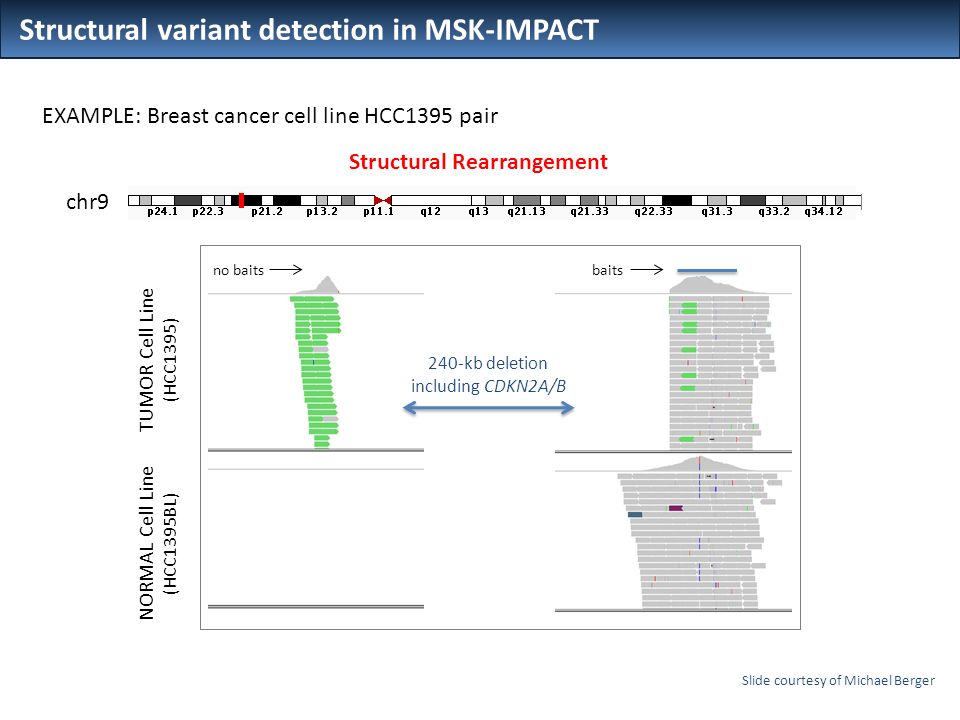 Structural variant detection in MSK-IMPACT

EXAMPLE: Breast cancer cell line HCC1395 pair

Structural Rearrangement

chr9

p24.1 p22.3 p21.2 p13.2 p11.1 q12 q13 q21.13 q21.33 q22.33 q31.3 q33.2 q34.12

no baits

baits

TUMOR Cell Line (HCC1395)

240-kb deletion including CDKN2A/B

NORMAL Cell Line (HCC1395BL)

Slide courtesy of Michael Berger